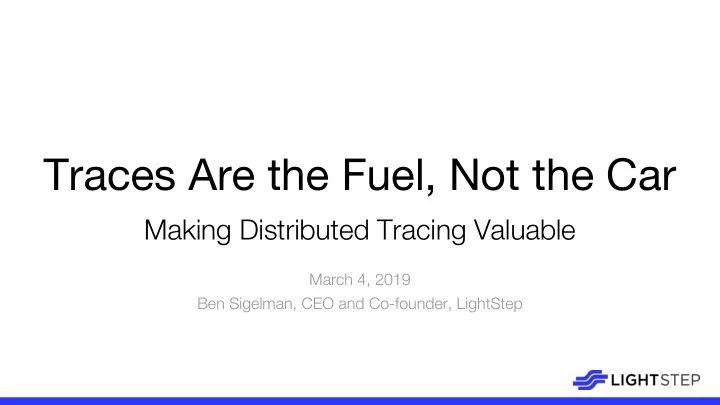 Traces Are the Fuel, Not the Car

Making Distributed Tracing Valuable

March 4, 2019
Ben Sigelman, CEO and Co-founder, LightStep

LIGHTSTEP